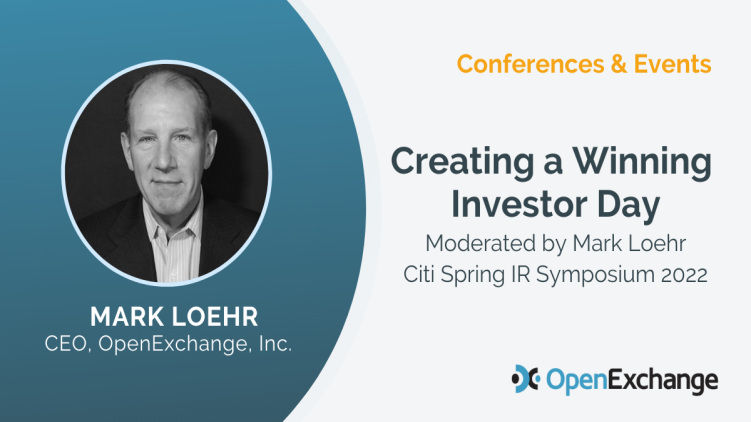 MARK LOEHR
CEO, OpenExchange, Inc.

Conferences & Events

Creating a Winning Investor Day

Moderated by Mark Loehr
Citi Spring IR Symposium 2022

OpenExchange